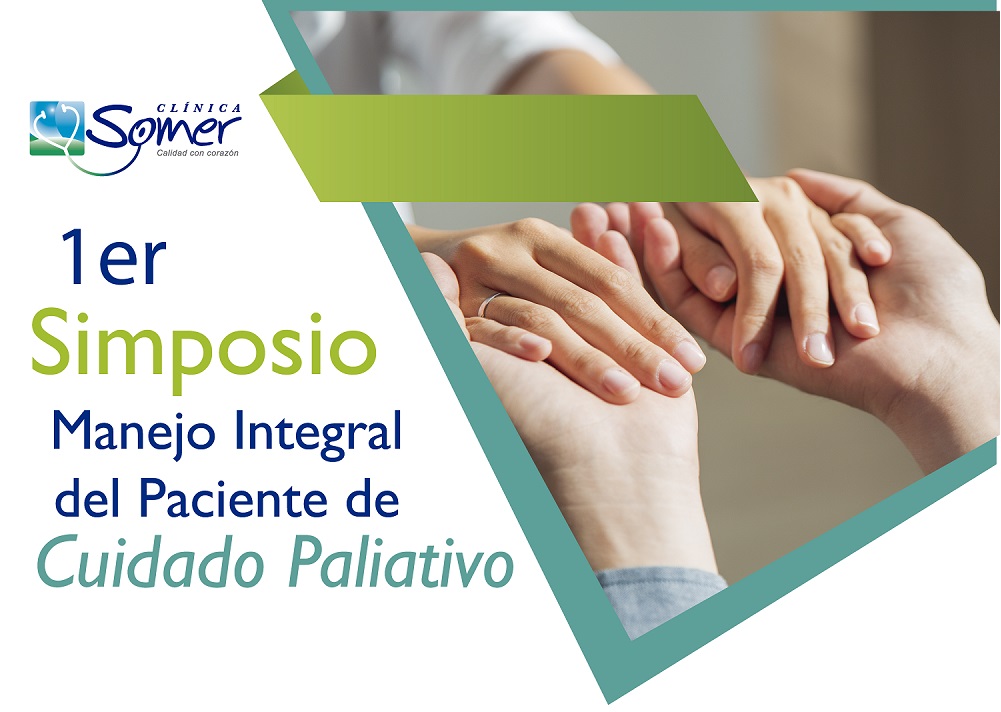 CLÍNICA
Somer
Calidad con corazón

1er
Simposio
Manejo Integral
del Paciente de
Cuidado Paliativo